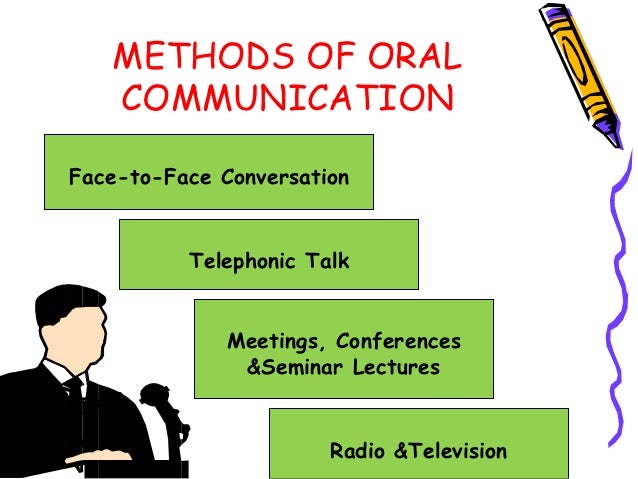 METHODS OF ORAL COMMUNICATION

Face-to-Face Conversation

Telephonic Talk

Meetings, Conferences &Seminar Lectures

Radio &Television